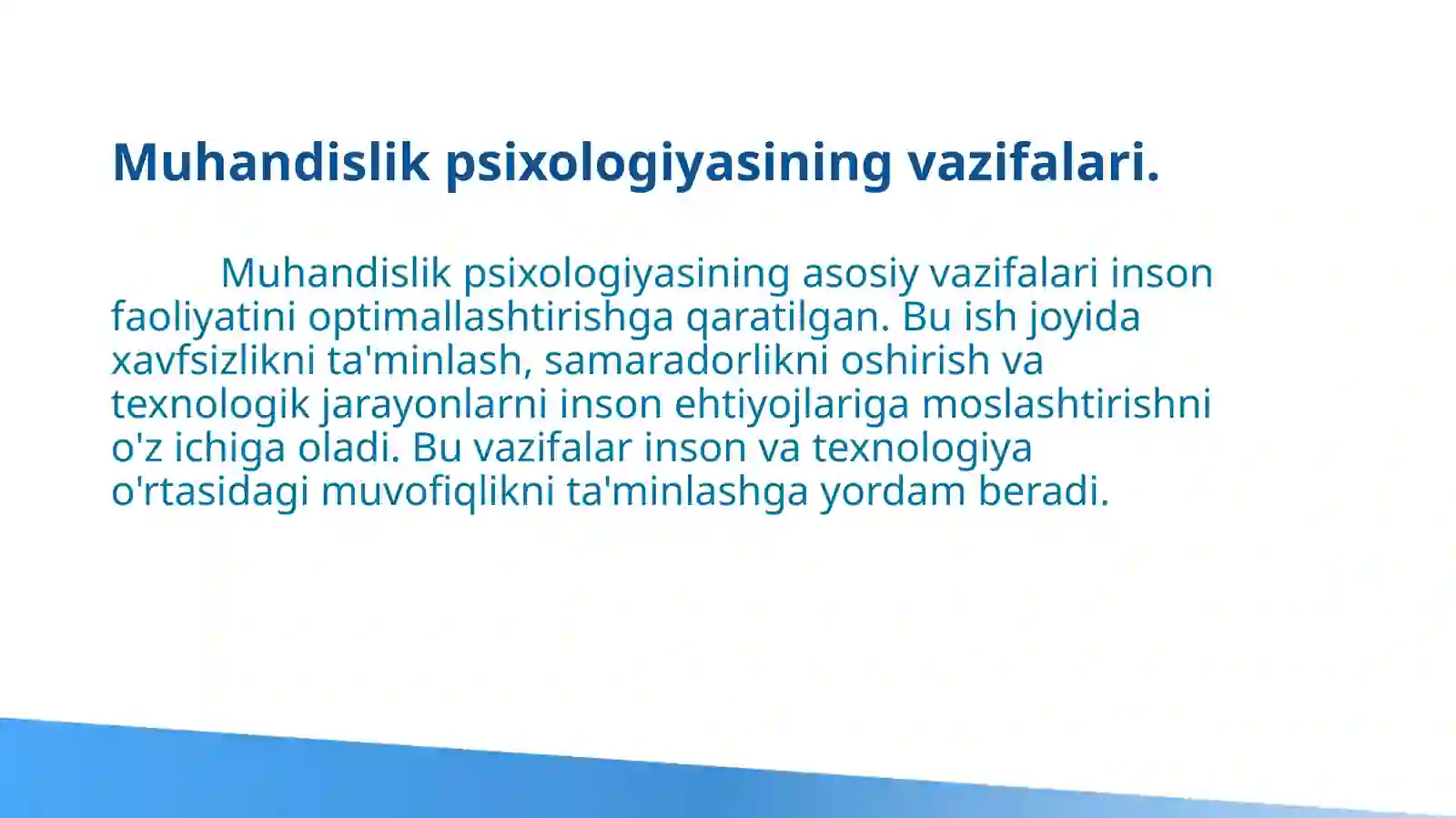 Muhandislik psixologiyasining vazifalari.

Muhandislik psixologiyasining asosiy vazifalari inson faoliyatini optimallashtirishga qaratilgan. Bu ish joyida xavfsizlikni ta'minlash, samaradorlikni oshirish va texnologik jarayonlarni inson ehtiyojlariga moslashtirishni o'z ichiga oladi. Bu vazifalar inson va texnologiya o'rtasidagi muvofiqlikni ta'minlashga yordam beradi.